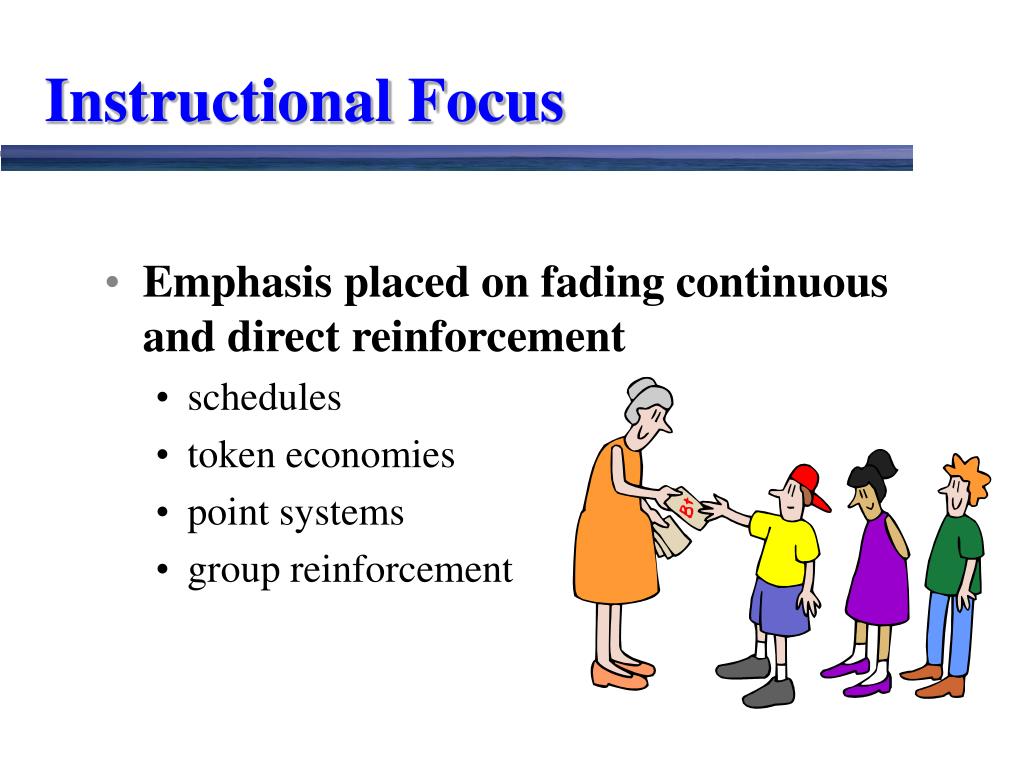 Instructional Focus

• Emphasis placed on fading continuous and direct reinforcement
  • schedules
  • token economies
  • point systems
  • group reinforcement

B+